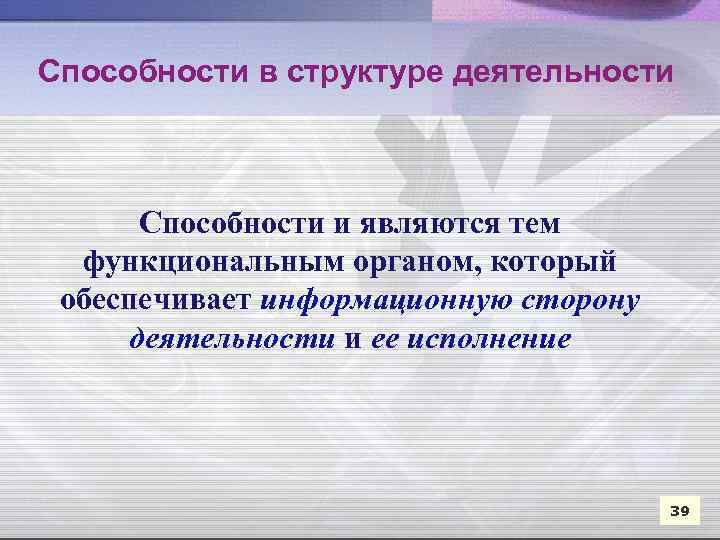 Способности в структуре деятельности

Способности и являются тем функциональным органом, который обеспечивает информационную сторону деятельности и ее исполнение

39